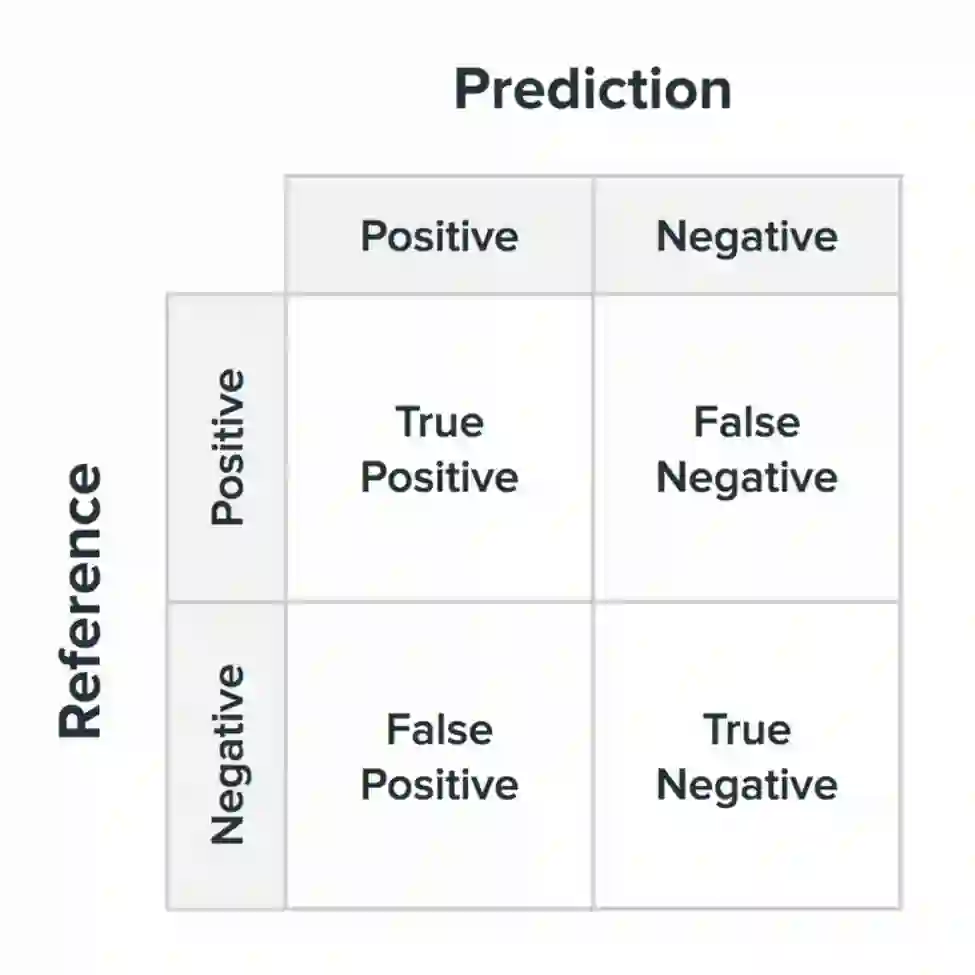 Prediction

Reference

| | Positive | Negative |
|---|---|---|
| Positive | True Positive | False Negative |
| Negative | False Positive | True Negative |